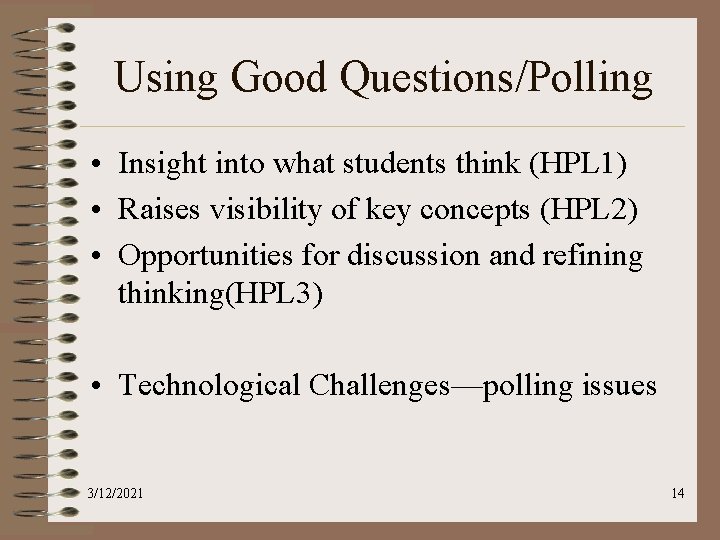 Using Good Questions/Polling

• Insight into what students think (HPL1)
• Raises visibility of key concepts (HPL2)
• Opportunities for discussion and refining thinking(HPL3)

• Technological Challenges—polling issues

3/12/2021

14